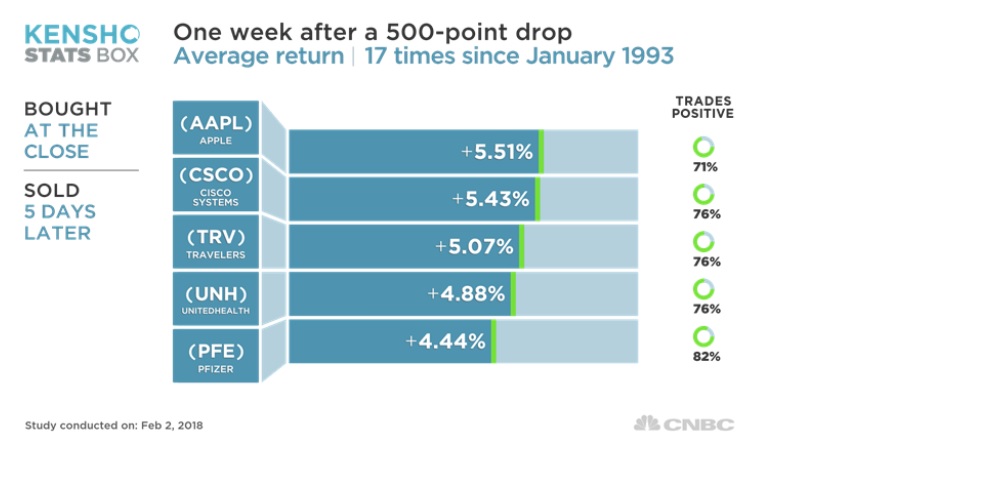 KENSHO
STATS BOX

One week after a 500-point drop
Average return | 17 times since January 1993

BOUGHT
AT THE
CLOSE

SOLD
5 DAYS
LATER

TRADES
POSITIVE

(AAPL)
APPLE
+5.51%
71%

(CSCO)
CISCO SYSTEMS
+5.43%
76%

(TRV)
TRAVELERS
+5.07%
76%

(UNH)
UNITEDHEALTH
+4.88%
76%

(PFE)
PFIZER
+4.44%
82%

Study conducted on: Feb 2, 2018

CNBC